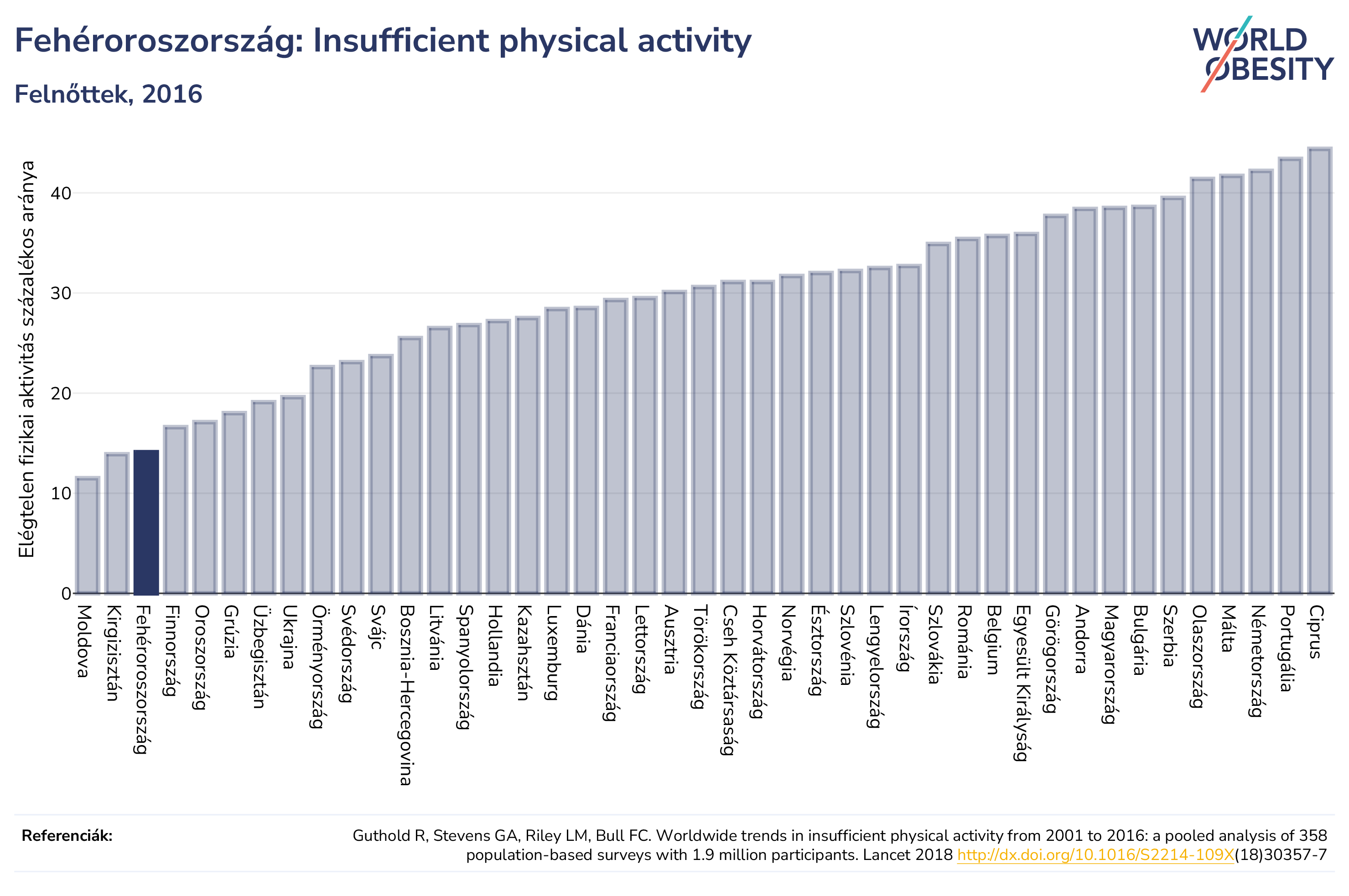 Fehéroroszország: Insufficient physical activity

Felnőttek, 2016

WORLD OBESITY

Elégtelen fizikai aktivitás százalékos aránya

40
30
20
10
0

Moldova
Kirgizisztán
Fehéroroszország
Finnország
Oroszország
Grúzia
Üzbegisztán
Ukrajna
Örményország
Svédország
Svájc
Bosznia-Hercegovina
Litvánia
Spanyolország
Hollandia
Kazahsztán
Luxemburg
Dánia
Franciaország
Lettország
Ausztria
Törökország
Cseh Köztársaság
Horvátország
Norvégia
Észtország
Szlovénia
Lengyelország
Írország
Szlovákia
Románia
Belgium
Egyesült Királyság
Görögország
Andorra
Magyarország
Bulgária
Szerbia
Olaszország
Málta
Németország
Portugália
Ciprus

Referenciák:

Guthold R, Stevens GA, Riley LM, Bull FC. Worldwide trends in insufficient physical activity from 2001 to 2016: a pooled analysis of 358 population-based surveys with 1.9 million participants. Lancet 2018 http://dx.doi.org/10.1016/S2214-109X(18)30357-7